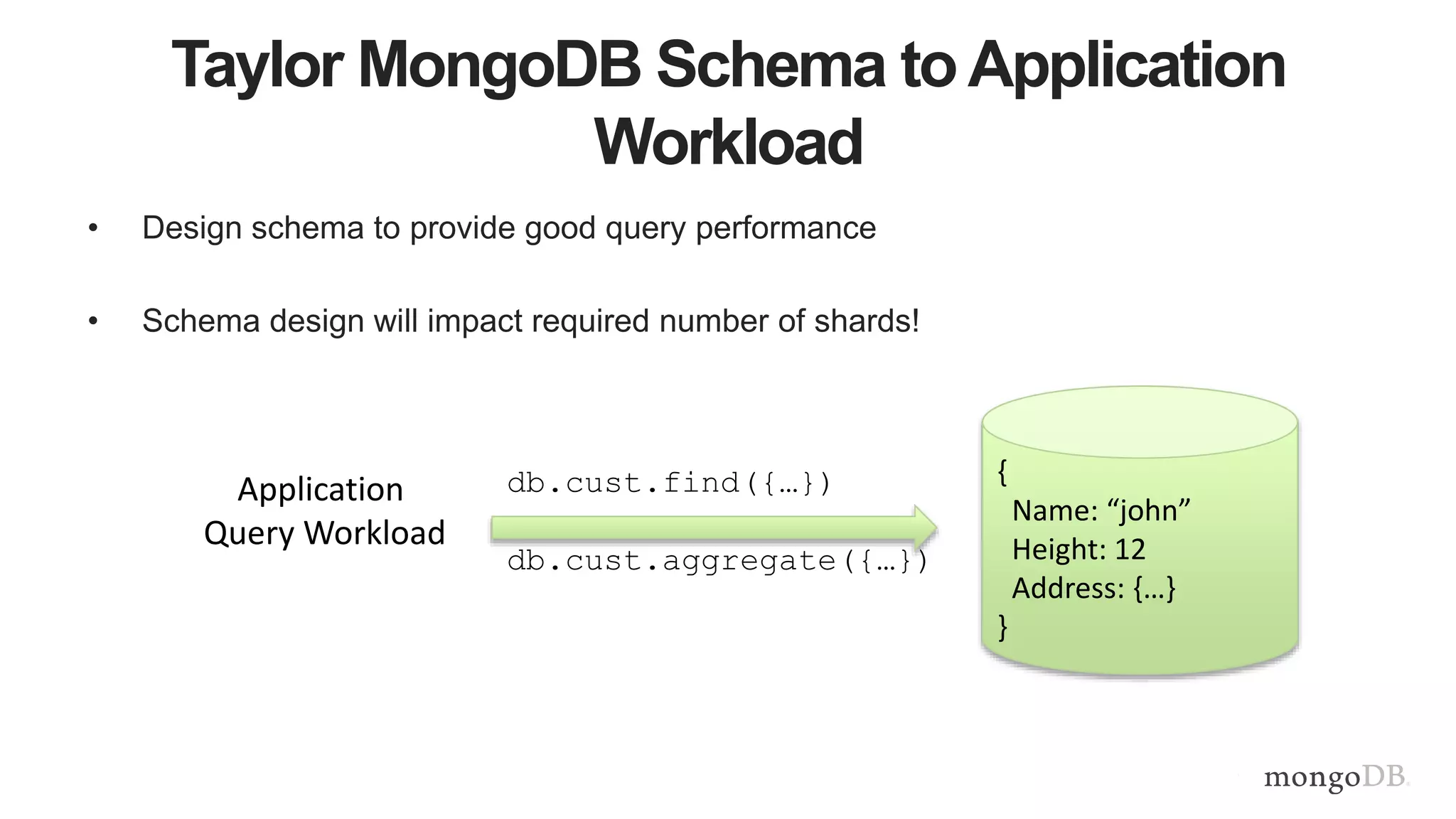 Taylor MongoDB Schema to Application Workload

• Design schema to provide good query performance

• Schema design will impact required number of shards!

Application
Query Workload

db.cust.find({…})

db.cust.aggregate({…})

{
Name: “john”
Height: 12
Address: {…}
}

mongoDB.